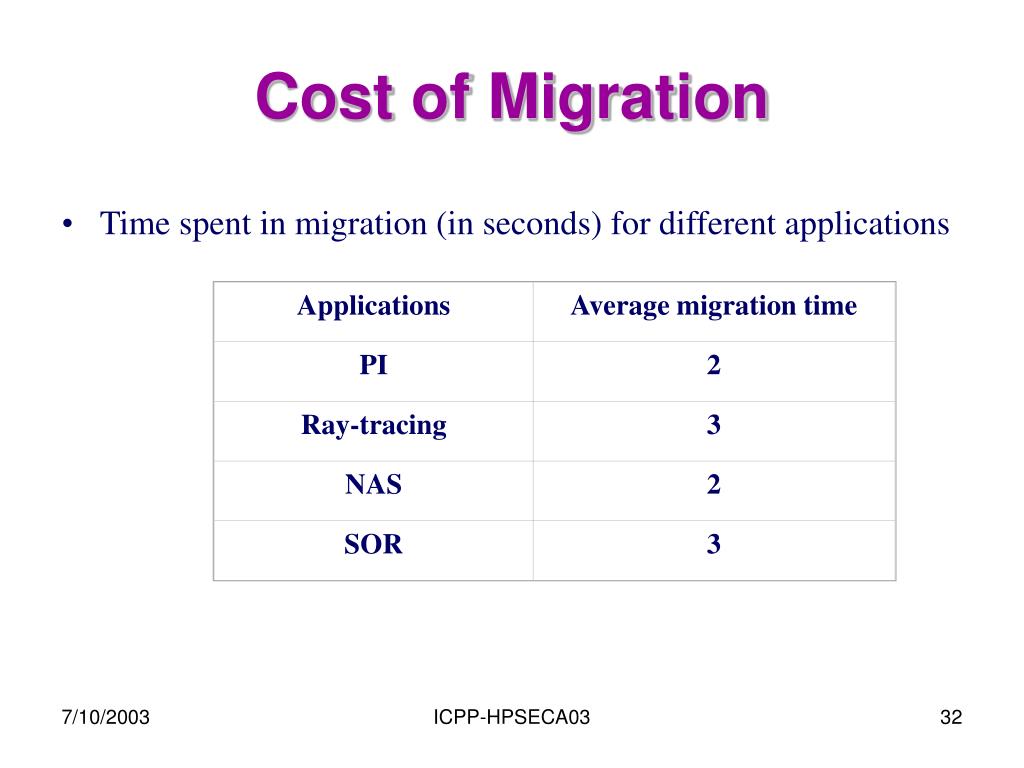 Cost of Migration

• Time spent in migration (in seconds) for different applications

| Applications | Average migration time |
|---|---|
| PI | 2 |
| Ray-tracing | 3 |
| NAS | 2 |
| SOR | 3 |

7/10/2003

ICPP-HPSECA03

32